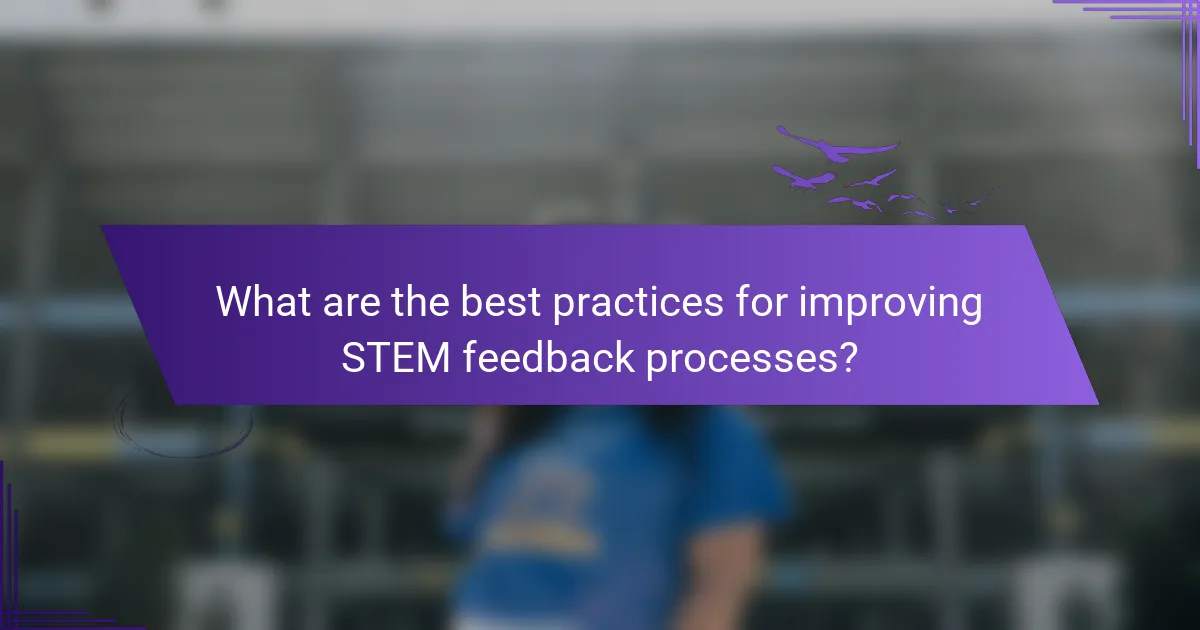 What are the best practices for improving STEM feedback processes?